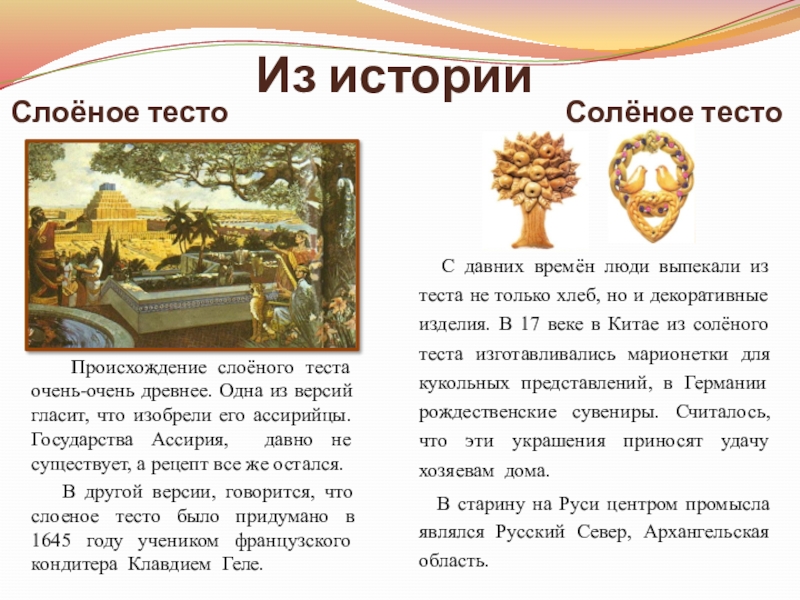 Из истории

Слоёное тесто

Происхождение слоёного теста очень-очень древнее. Одна из версий гласит, что изобрели его ассирийцы. Государства Ассирия, давно не существует, а рецепт все же остался.

В другой версии, говорится, что слоеное тесто было придумано в 1645 году учеником французского кондитера Клавдием Геле.

Солёное тесто

С давних времён люди выпекали из теста не только хлеб, но и декоративные изделия. В 17 веке в Китае из солёного теста изготавливались марионетки для кукольных представлений, в Германии рождественские сувениры. Считалось, что эти украшения приносят удачу хозяевам дома.

В старину на Руси центром промысла являлся Русский Север, Архангельская область.